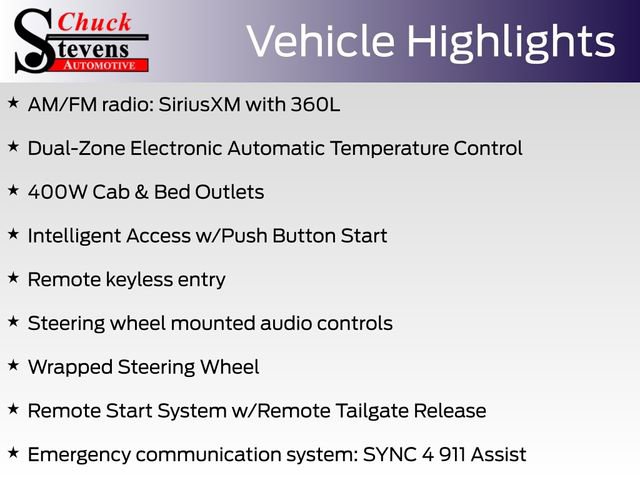 Chuck
Stevens
AUTOMOTIVE

Vehicle Highlights

★ AM/FM radio: SiriusXM with 360L

★ Dual-Zone Electronic Automatic Temperature Control

★ 400W Cab & Bed Outlets

★ Intelligent Access w/Push Button Start

★ Remote keyless entry

★ Steering wheel mounted audio controls

★ Wrapped Steering Wheel

★ Remote Start System w/Remote Tailgate Release

★ Emergency communication system: SYNC 4 911 Assist